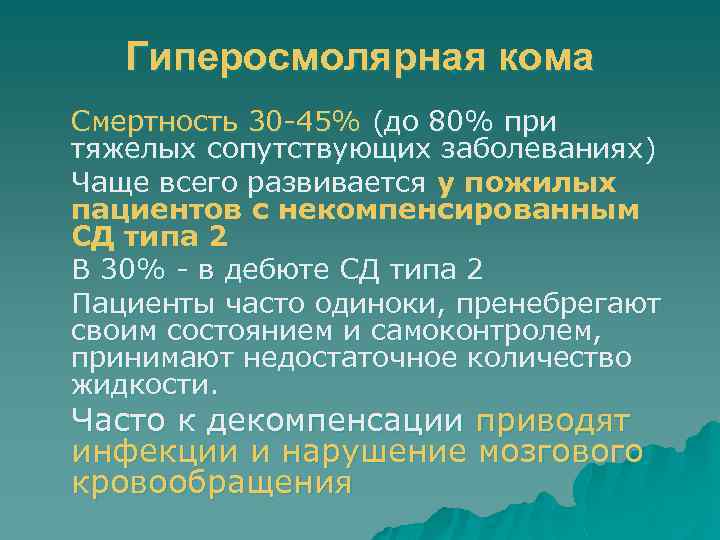 Гиперосмолярная кома

Смертность 30-45% (до 80% при тяжелых сопутствующих заболеваниях)

Чаще всего развивается у пожилых пациентов с некомпенсированным СД типа 2

В 30% - в дебюте СД типа 2

Пациенты часто одиноки, пренебрегают своим состоянием и самоконтролем, принимают недостаточное количество жидкости.

Часто к декомпенсации приводят инфекции и нарушение мозгового кровообращения